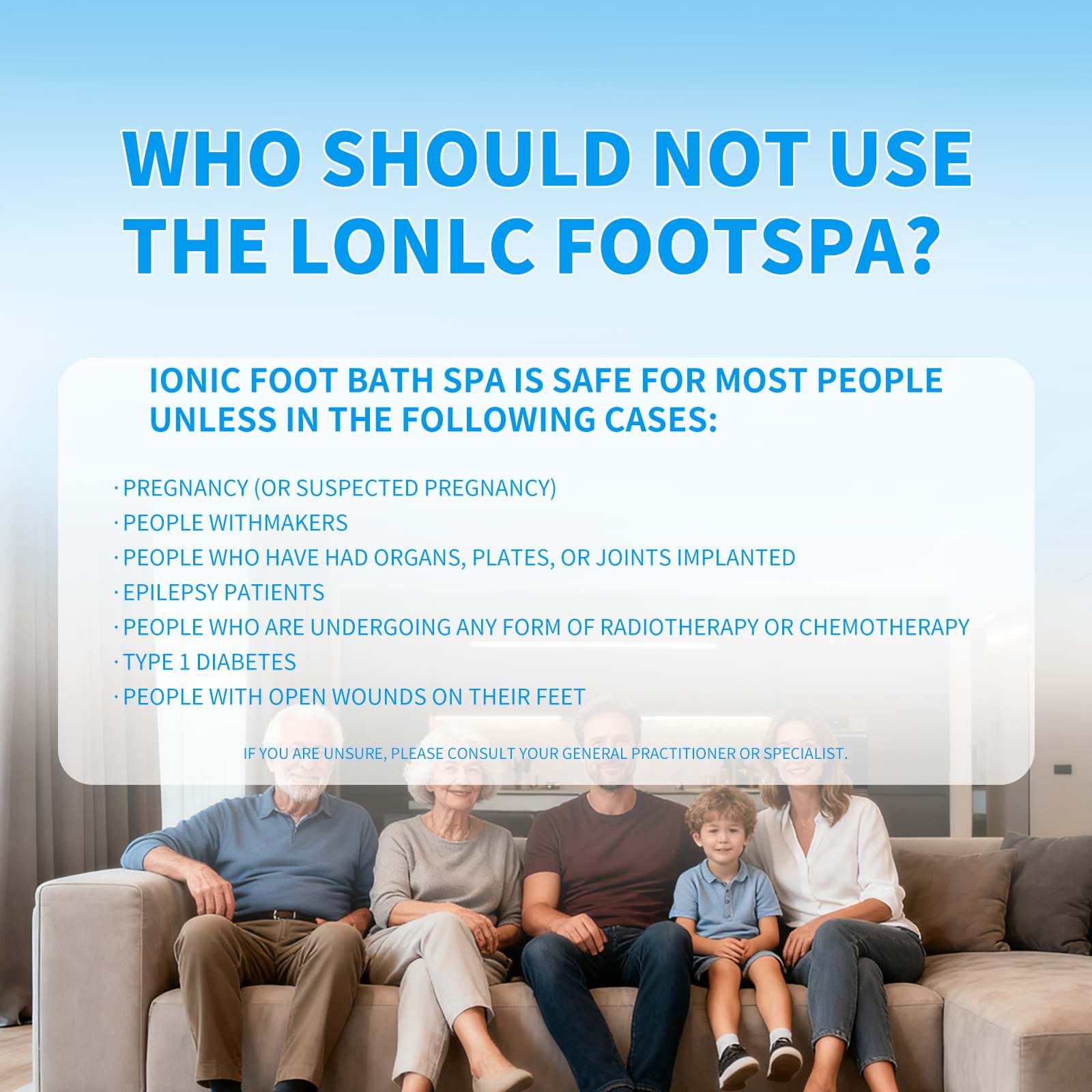 WHO SHOULD NOT USE THE LONLC FOOTSPA?

IONIC FOOT BATH SPA IS SAFE FOR MOST PEOPLE UNLESS IN THE FOLLOWING CASES:

· PREGNANCY (OR SUSPECTED PREGNANCY)
· PEOPLE WITHMAKERS
· PEOPLE WHO HAVE HAD ORGANS, PLATES, OR JOINTS IMPLANTED
· EPILEPSY PATIENTS
· PEOPLE WHO ARE UNDERGOING ANY FORM OF RADIOTHERAPY OR CHEMOTHERAPY
· TYPE 1 DIABETES
· PEOPLE WITH OPEN WOUNDS ON THEIR FEET

IF YOU ARE UNSURE, PLEASE CONSULT YOUR GENERAL PRACTITIONER OR SPECIALIST.